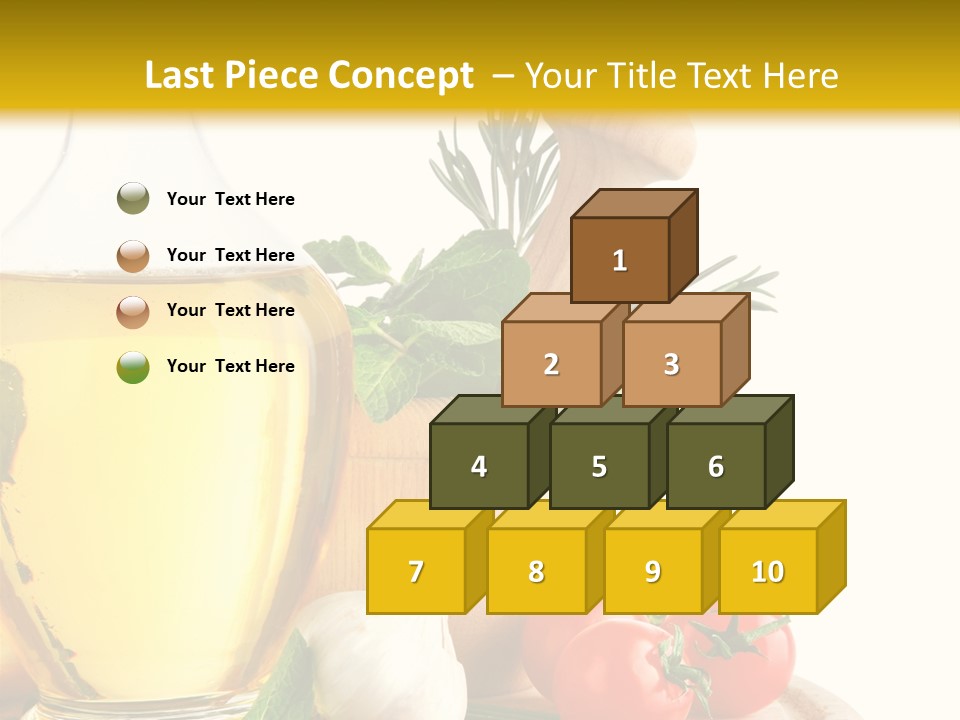 Last Piece Concept – Your Title Text Here

Your Text Here

Your Text Here

Your Text Here

Your Text Here

1

2

3

4

5

6

7

8

9

10